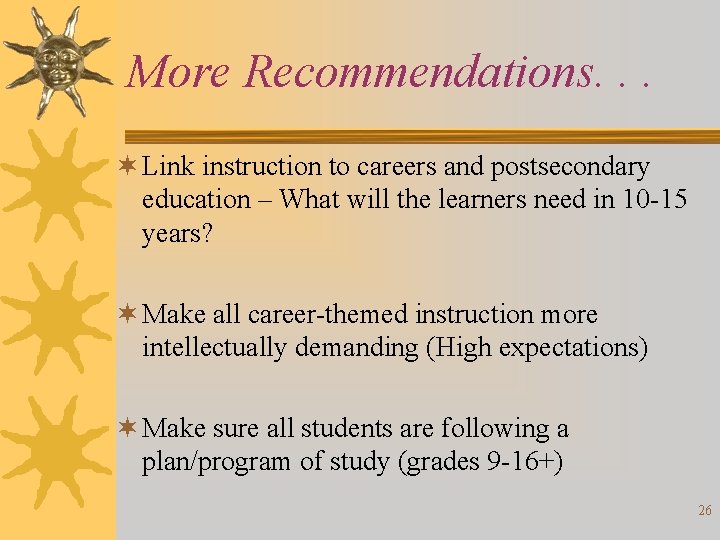 More Recommendations. . .

Link instruction to careers and postsecondary education – What will the learners need in 10-15 years?

Make all career-themed instruction more intellectually demanding (High expectations)

Make sure all students are following a plan/program of study (grades 9-16+)

26